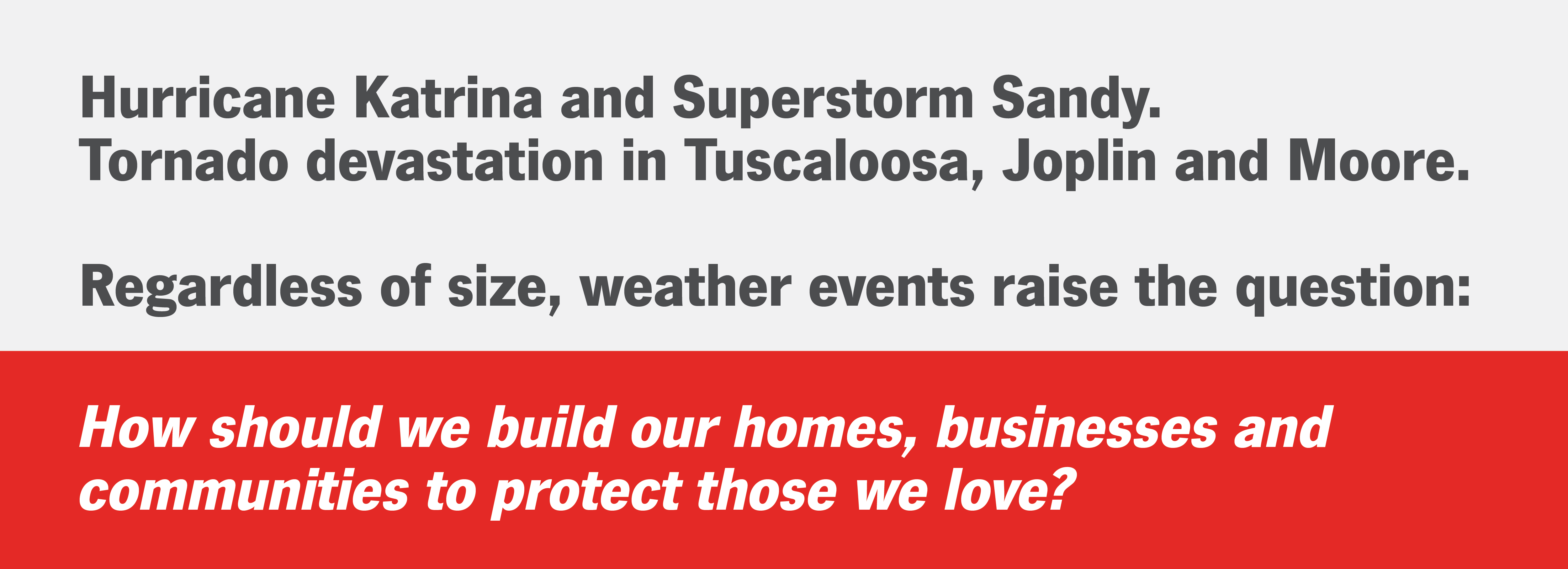 Hurricane Katrina and Superstorm Sandy.
Tornado devastation in Tuscaloosa, Joplin and Moore.

Regardless of size, weather events raise the question:

How should we build our homes, businesses and communities to protect those we love?